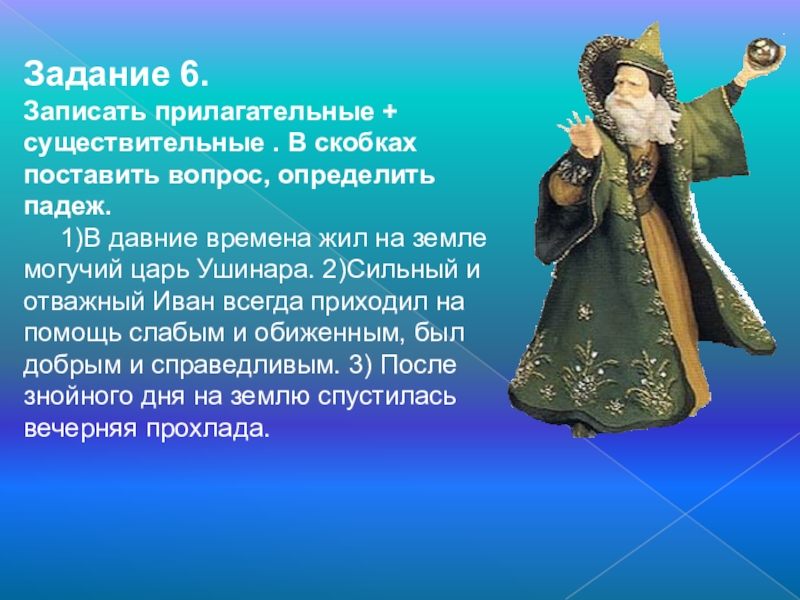 Задание 6.
Записать прилагательные + существительные . В скобках поставить вопрос, определить падеж.

1)В давние времена жил на земле могучий царь Ушинара. 2)Сильный и отважный Иван всегда приходил на помощь слабым и обиженным, был добрым и справедливым. 3) После знойного дня на землю спустилась вечерняя прохлада.